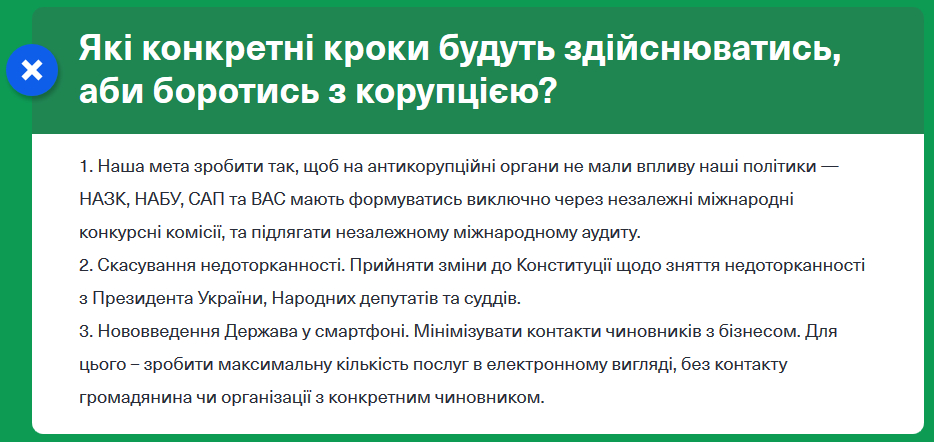 Які конкретні кроки будуть здійснюватись, аби боротись з корупцією?

1. Наша мета зробити так, щоб на антикорупційні органи не мали впливу наші політики — НАЗК, НАБУ, САП та ВАС мають формуватись виключно через незалежні міжнародні конкурсні комісії, та підлягати незалежному міжнародному аудиту.
2. Скасування недоторканності. Прийняти зміни до Конституції щодо зняття недоторканності з Президента України, Народних депутатів та суддів.
3. Нововведення Держава у смартфоні. Мінімізувати контакти чиновників з бізнесом. Для цього – зробити максимальну кількість послуг в електронному вигляді, без контакту громадянина чи організації з конкретним чиновником.